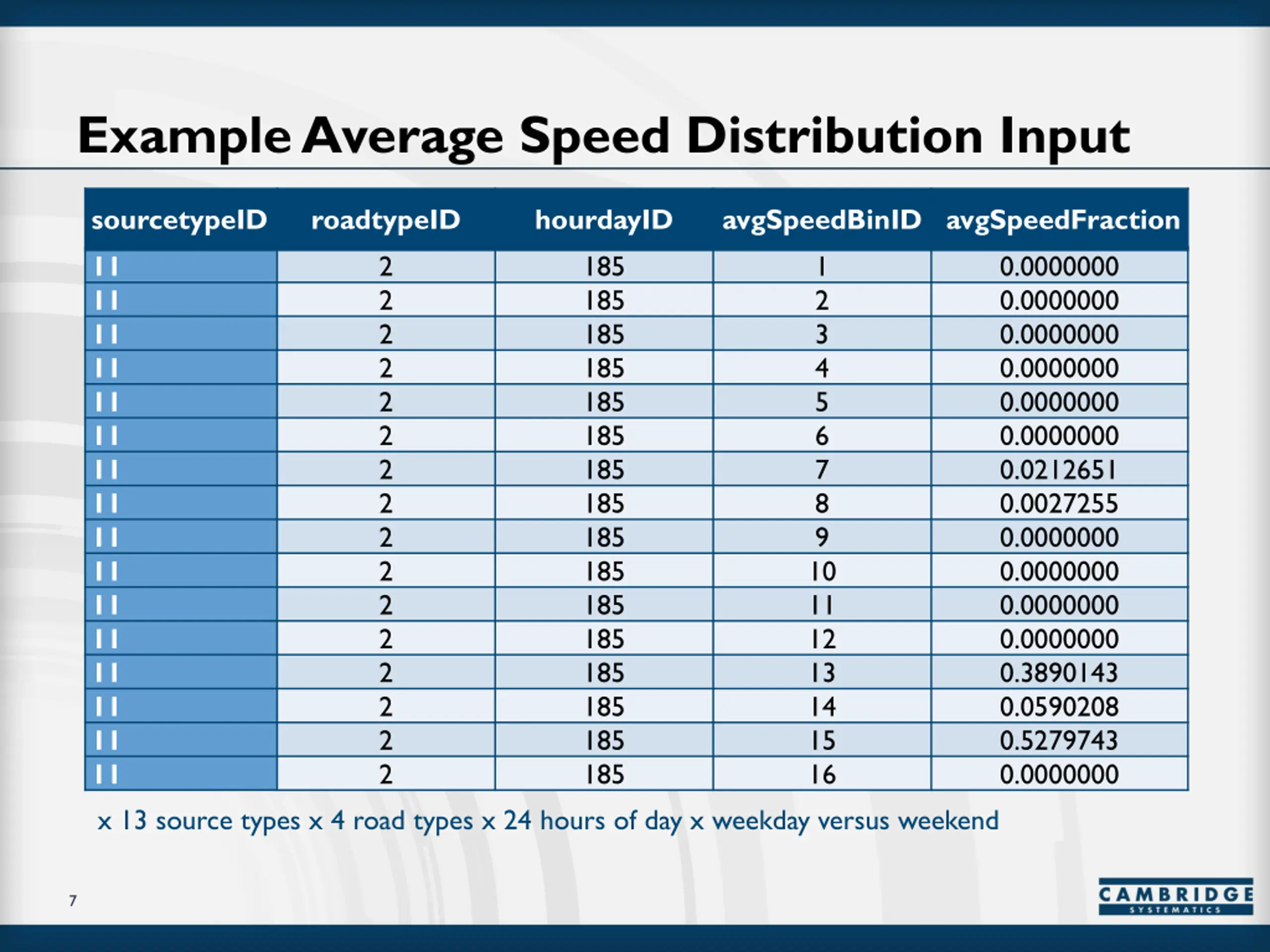 Example Average Speed Distribution Input

| sourcetypeID | roadtypeID | hourdayID | avgSpeedBinID | avgSpeedFraction |
|---|---|---|---|---|
| 11 | 2 | 185 | 1 | 0.0000000 |
| 11 | 2 | 185 | 2 | 0.0000000 |
| 11 | 2 | 185 | 3 | 0.0000000 |
| 11 | 2 | 185 | 4 | 0.0000000 |
| 11 | 2 | 185 | 5 | 0.0000000 |
| 11 | 2 | 185 | 6 | 0.0000000 |
| 11 | 2 | 185 | 7 | 0.0212651 |
| 11 | 2 | 185 | 8 | 0.0027255 |
| 11 | 2 | 185 | 9 | 0.0000000 |
| 11 | 2 | 185 | 10 | 0.0000000 |
| 11 | 2 | 185 | 11 | 0.0000000 |
| 11 | 2 | 185 | 12 | 0.0000000 |
| 11 | 2 | 185 | 13 | 0.3890143 |
| 11 | 2 | 185 | 14 | 0.0590208 |
| 11 | 2 | 185 | 15 | 0.5279743 |
| 11 | 2 | 185 | 16 | 0.0000000 |

x 13 source types x 4 road types x 24 hours of day x weekday versus weekend

7

CAMBRIDGE
SYSTEMATICS